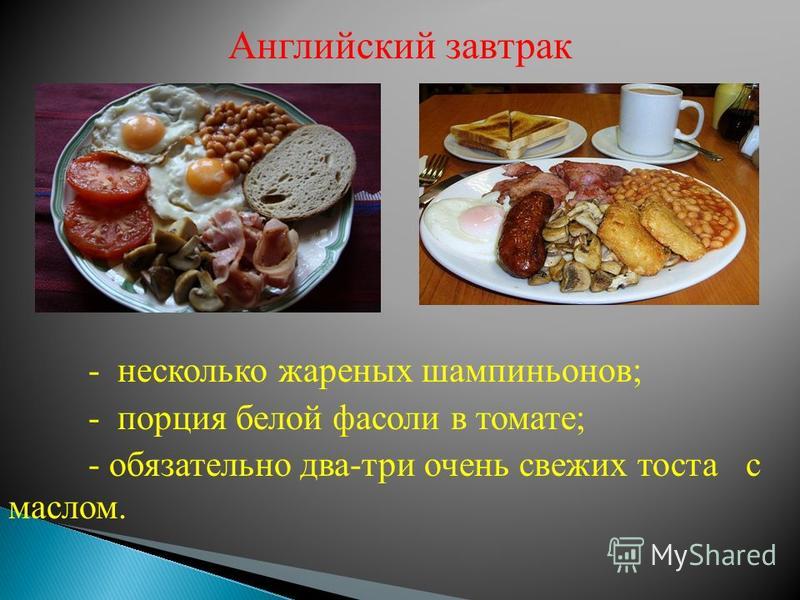 Английский завтрак

- несколько жареных шампиньонов;

- порция белой фасоли в томате;

- обязательно два-три очень свежих тоста с маслом.

MyShared